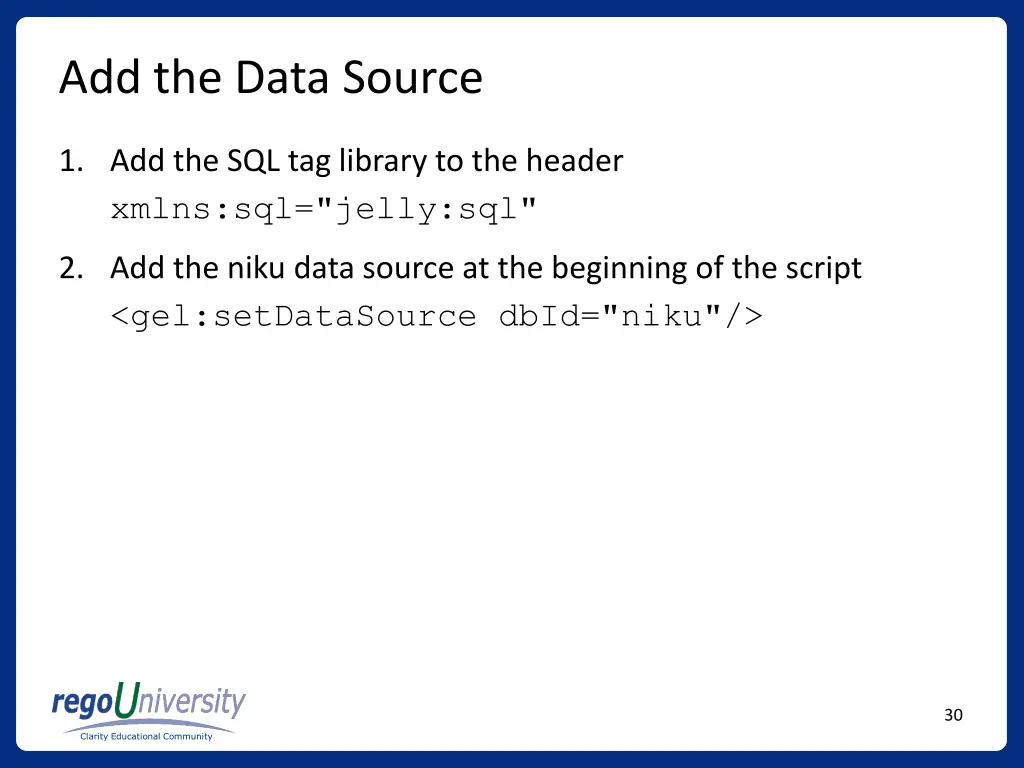 Add the Data Source

1. Add the SQL tag library to the header
xmlns:sql="jelly:sql"

2. Add the niku data source at the beginning of the script
<gel:setDataSource dbId="niku"/>

regoUniversity
Clarity Educational Community

30